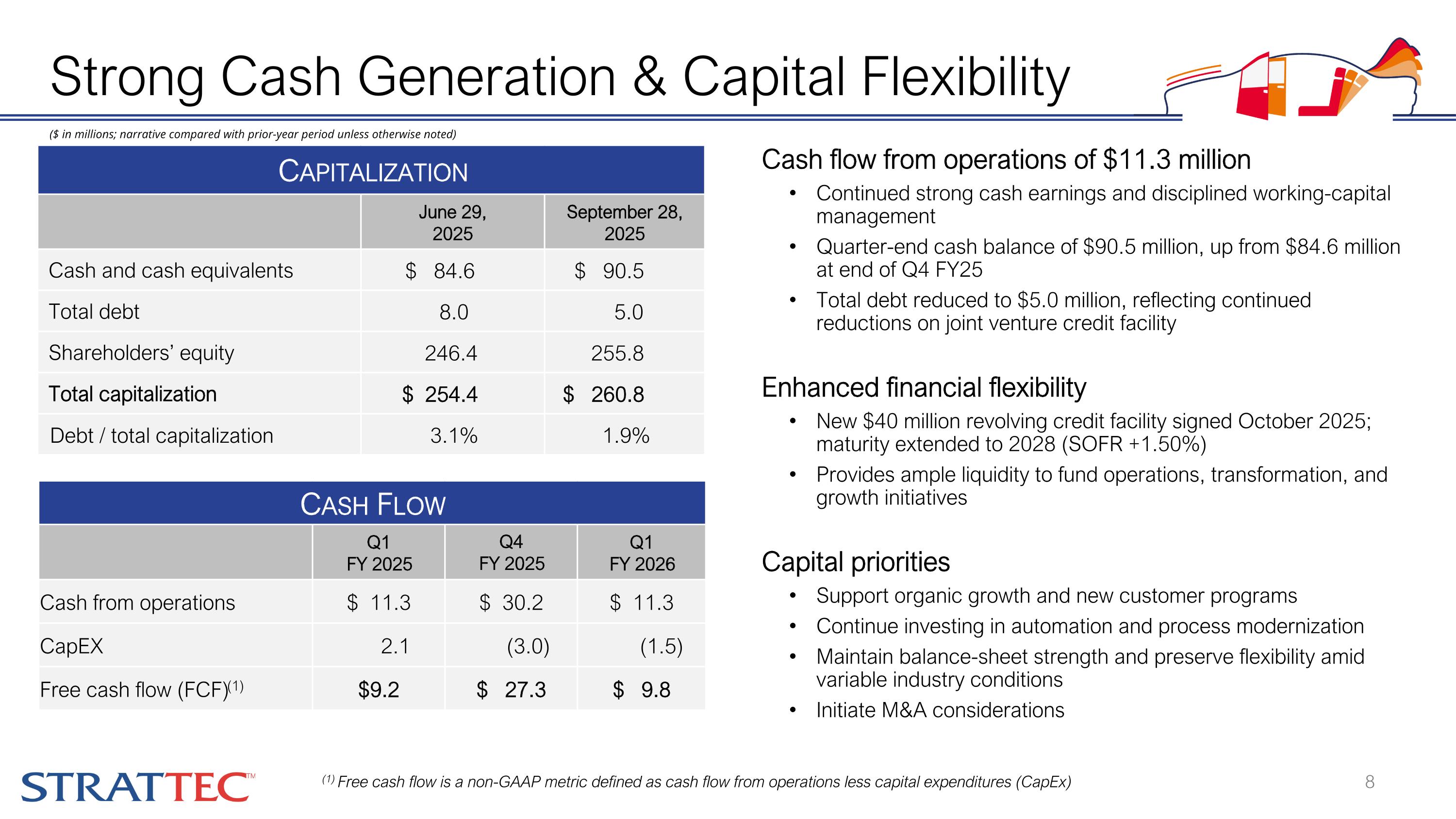 Strong Cash Generation & Capital Flexibility

($ in millions; narrative compared with prior-year period unless otherwise noted)

CAPITALIZATION

| | June 29, 2025 | September 28, 2025 |
|---|---|---|
| Cash and cash equivalents | $ 84.6 | $ 90.5 |
| Total debt | 8.0 | 5.0 |
| Shareholders' equity | 246.4 | 255.8 |
| Total capitalization | $ 254.4 | $ 260.8 |
| Debt / total capitalization | 3.1% | 1.9% |

CASH FLOW

| | Q1 FY 2025 | Q4 FY 2025 | Q1 FY 2026 |
|---|---|---|---|
| Cash from operations | $ 11.3 | $ 30.2 | $ 11.3 |
| CapEX | 2.1 | (3.0) | (1.5) |
| Free cash flow (FCF)$^{(1)}$ | $9.2 | $ 27.3 | $ 9.8 |

Cash flow from operations of $11.3 million
• Continued strong cash earnings and disciplined working-capital management
• Quarter-end cash balance of $90.5 million, up from $84.6 million at end of Q4 FY25
• Total debt reduced to $5.0 million, reflecting continued reductions on joint venture credit facility

Enhanced financial flexibility
• New $40 million revolving credit facility signed October 2025; maturity extended to 2028 (SOFR +1.50%)
• Provides ample liquidity to fund operations, transformation, and growth initiatives

Capital priorities
• Support organic growth and new customer programs
• Continue investing in automation and process modernization
• Maintain balance-sheet strength and preserve flexibility amid variable industry conditions
• Initiate M&A considerations

STRATTEC™

$^{(1)}$ Free cash flow is a non-GAAP metric defined as cash flow from operations less capital expenditures (CapEx)

8